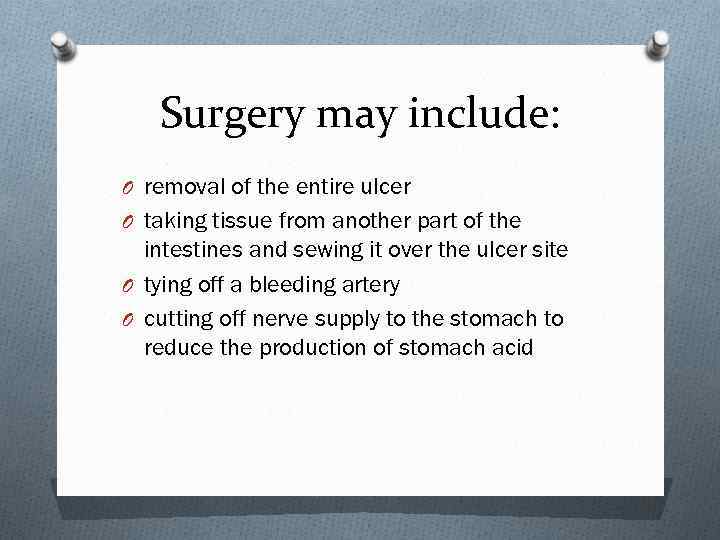 Surgery may include:

O removal of the entire ulcer
O taking tissue from another part of the intestines and sewing it over the ulcer site
O tying off a bleeding artery
O cutting off nerve supply to the stomach to reduce the production of stomach acid